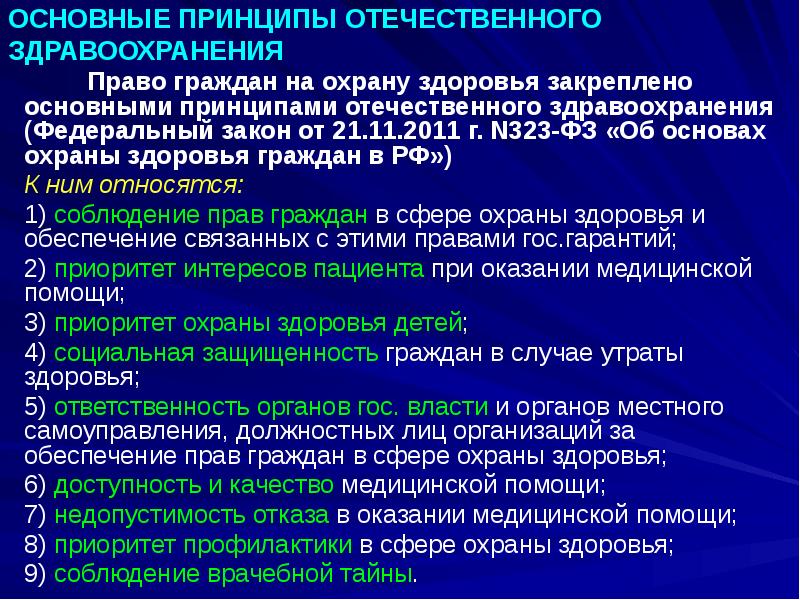 ОСНОВНЫЕ ПРИНЦИПЫ ОТЕЧЕСТВЕННОГО ЗДРАВООХРАНЕНИЯ

Право граждан на охрану здоровья закреплено основными принципами отечественного здравоохранения (Федеральный закон от 21.11.2011 г. N323-ФЗ «Об основах охраны здоровья граждан в РФ»)

К ним относятся:

1) соблюдение прав граждан в сфере охраны здоровья и обеспечение связанных с этими правами гос.гарантий;

2) приоритет интересов пациента при оказании медицинской помощи;

3) приоритет охраны здоровья детей;

4) социальная защищенность граждан в случае утраты здоровья;

5) ответственность органов гос. власти и органов местного самоуправления, должностных лиц организаций за обеспечение прав граждан в сфере охраны здоровья;

6) доступность и качество медицинской помощи;

7) недопустимость отказа в оказании медицинской помощи;

8) приоритет профилактики в сфере охраны здоровья;

9) соблюдение врачебной тайны.